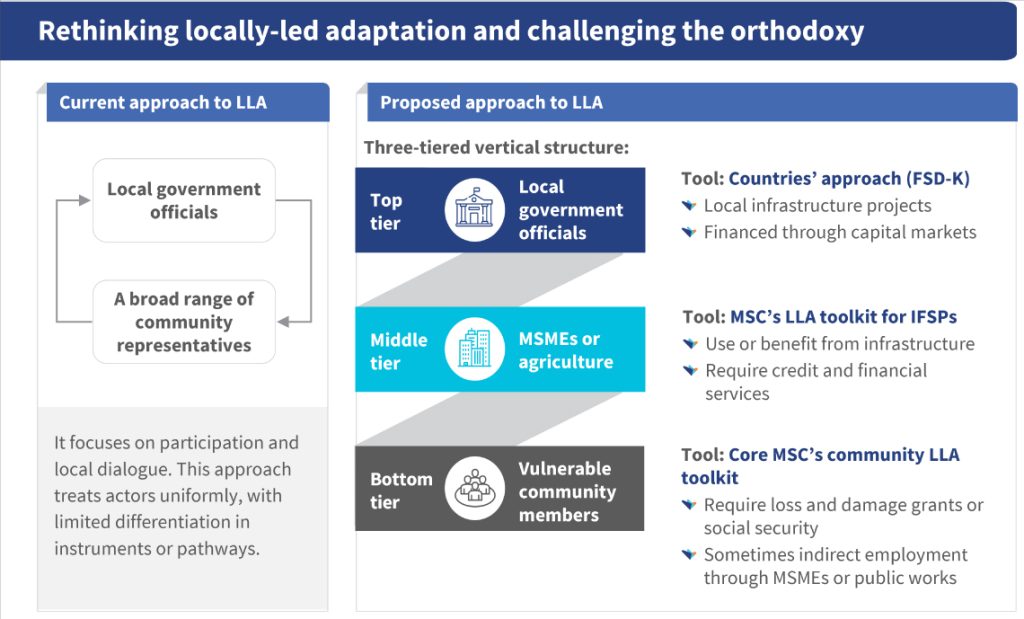 Rethinking locally-led adaptation and challenging the orthodoxy

Current approach to LLA

Local government officials

A broad range of community representatives

It focuses on participation and local dialogue. This approach treats actors uniformly, with limited differentiation in instruments or pathways.

Proposed approach to LLA

Three-tiered vertical structure:

Top tier

Local government officials

Tool: Countries' approach (FSD-K)
Local infrastructure projects
Financed through capital markets

Middle tier

MSMEs or agriculture

Tool: MSC's LLA toolkit for IFSPs
Use or benefit from infrastructure
Require credit and financial services

Bottom tier

Vulnerable community members

Tool: Core MSC's community LLA toolkit
Require loss and damage grants or social security
Sometimes indirect employment through MSMEs or public works